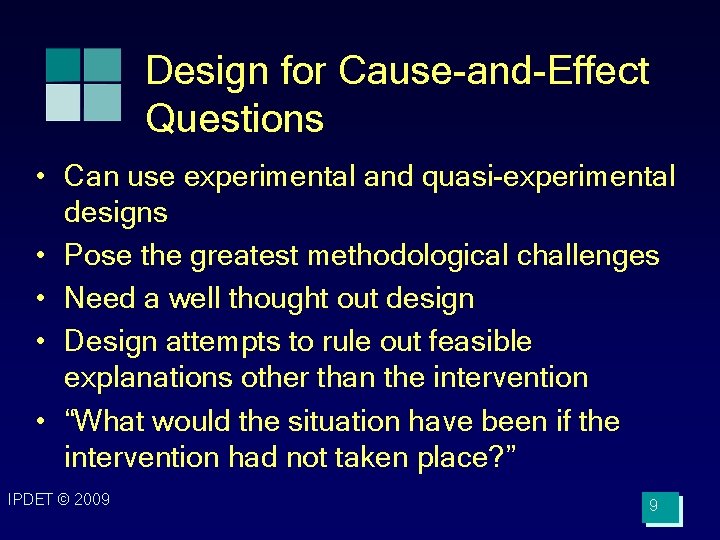 Design for Cause-and-Effect Questions

• Can use experimental and quasi-experimental designs
• Pose the greatest methodological challenges
• Need a well thought out design
• Design attempts to rule out feasible explanations other than the intervention
• “What would the situation have been if the intervention had not taken place?”

IPDET © 2009

9